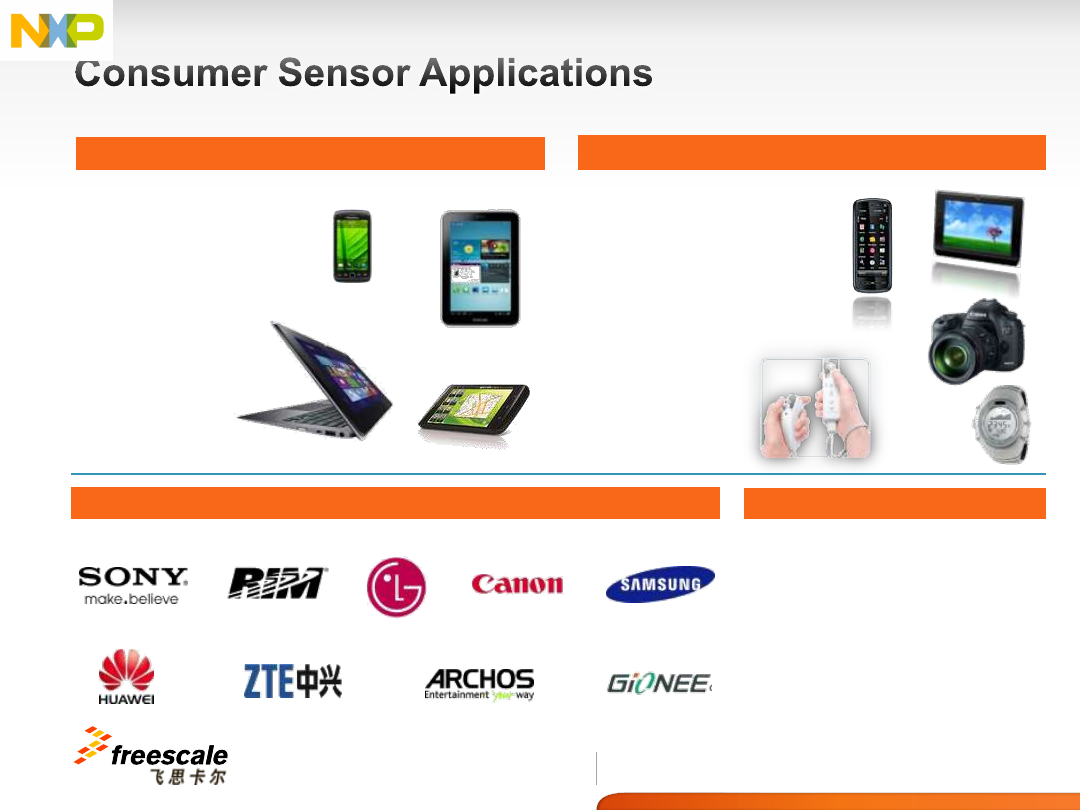 NXP

Consumer Sensor Applications

SONY
make.believe

RIM

LG

Canon

SAMSUNG

HUAWEI

ZTE中兴

ARCHOS
Entertainment your way

GiONEE

freescale
飞思卡尔